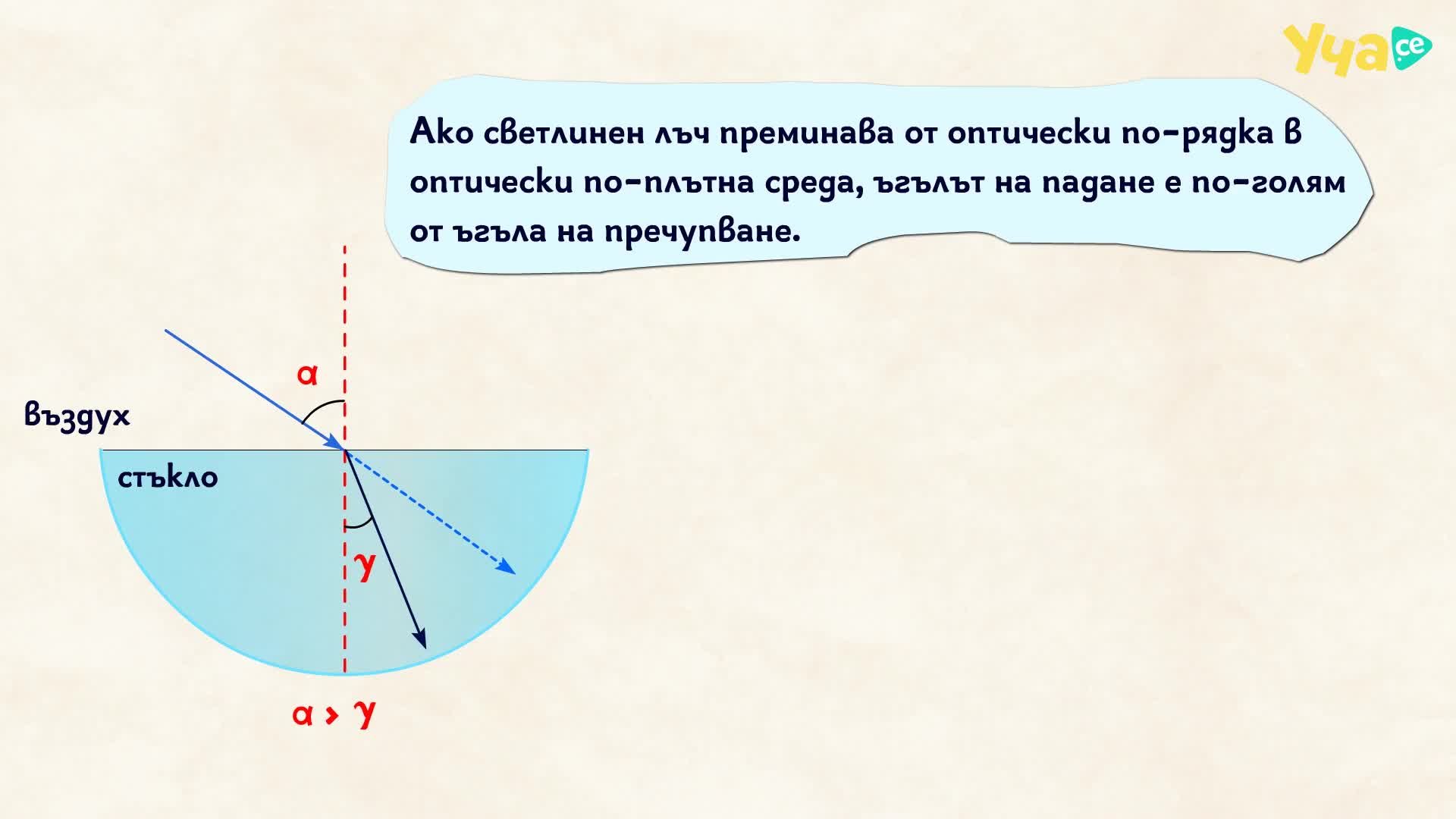 Уча.се

Ако светлинен лъч преминава от оптически по-рядка в оптически по-плътна среда, ъгълът на падане е по-голям от ъгъла на пречупване.

$\alpha$

въздух

стъкло

$\gamma$

$\alpha > \gamma$